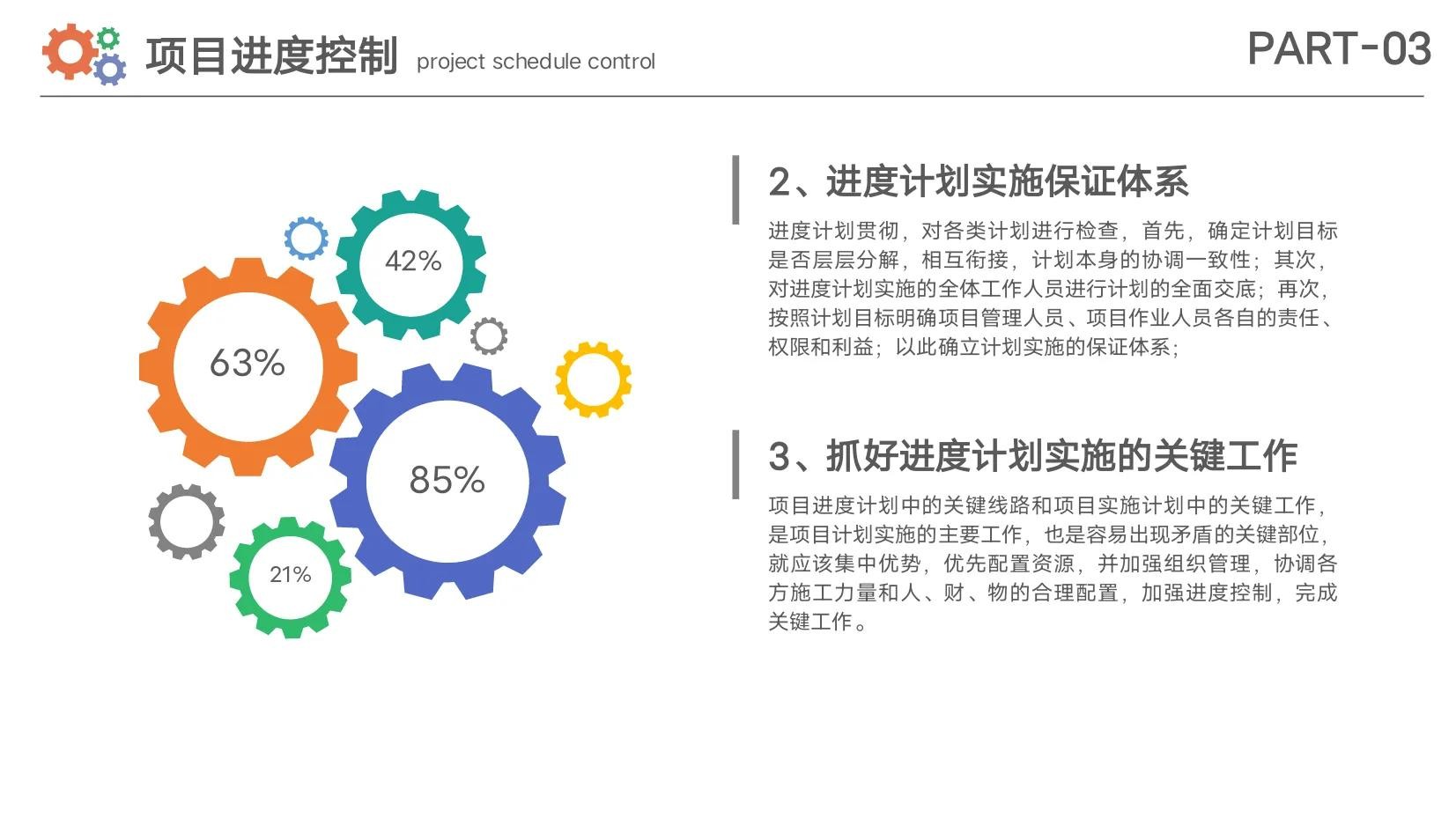 项目进度控制 project schedule control

PART-03

42%

63%

85%

21%

2、进度计划实施保证体系

进度计划贯彻，对各类计划进行检查，首先，确定计划目标是否层层分解，相互衔接，计划本身的协调一致性；其次，对进度计划实施的全体工作人员进行计划的全面交底；再次，按照计划目标明确项目管理人员、项目作业人员各自的责任、权限和利益；以此确立计划实施的保证体系；

3、抓好进度计划实施的关键工作

项目进度计划中的关键线路和项目实施计划中的关键工作，是项目计划实施的主要工作，也是容易出现矛盾的关键部位，就应该集中优势，优先配置资源，并加强组织管理，协调各方施工力量和人、财、物的合理配置，加强进度控制，完成关键工作。